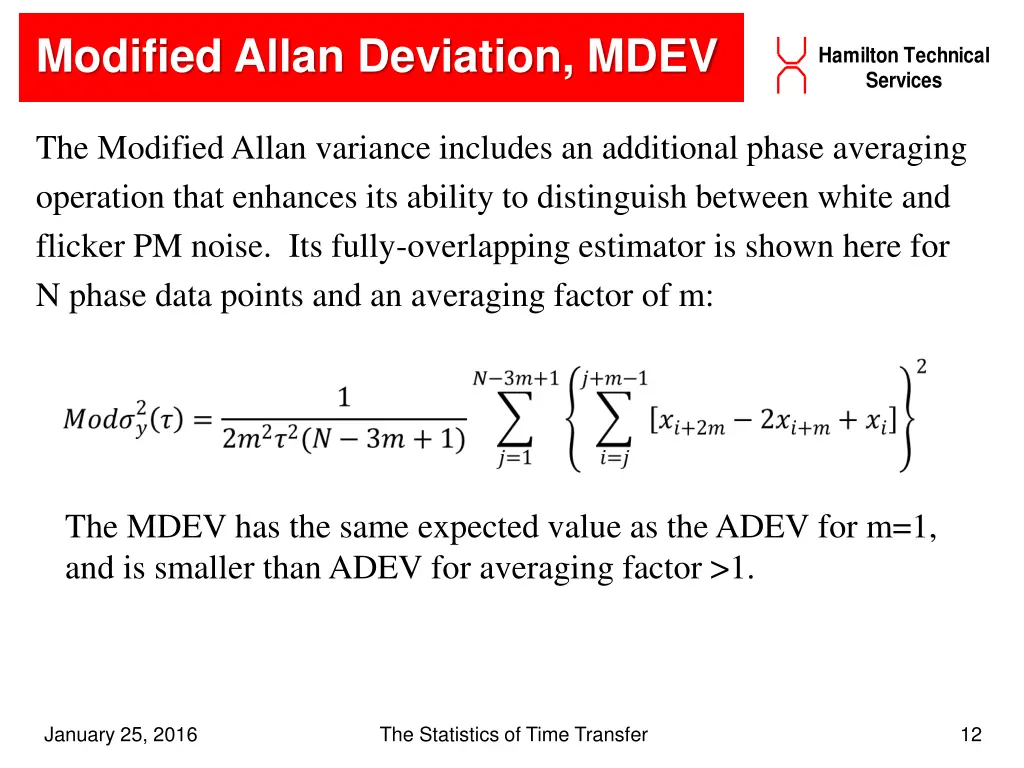 Modified Allan Deviation, MDEV

Hamilton Technical Services

The Modified Allan variance includes an additional phase averaging operation that enhances its ability to distinguish between white and flicker PM noise. Its fully-overlapping estimator is shown here for N phase data points and an averaging factor of m:

$Mod\sigma_y^2(\tau) = \frac{1}{2m^2\tau^2(N-3m+1)} \sum_{j=1}^{N-3m+1} \left\{ \sum_{i=j}^{j+m-1} [x_{i+2m} - 2x_{i+m} + x_i] \right\}^2$

The MDEV has the same expected value as the ADEV for m=1, and is smaller than ADEV for averaging factor >1.

January 25, 2016

The Statistics of Time Transfer

12